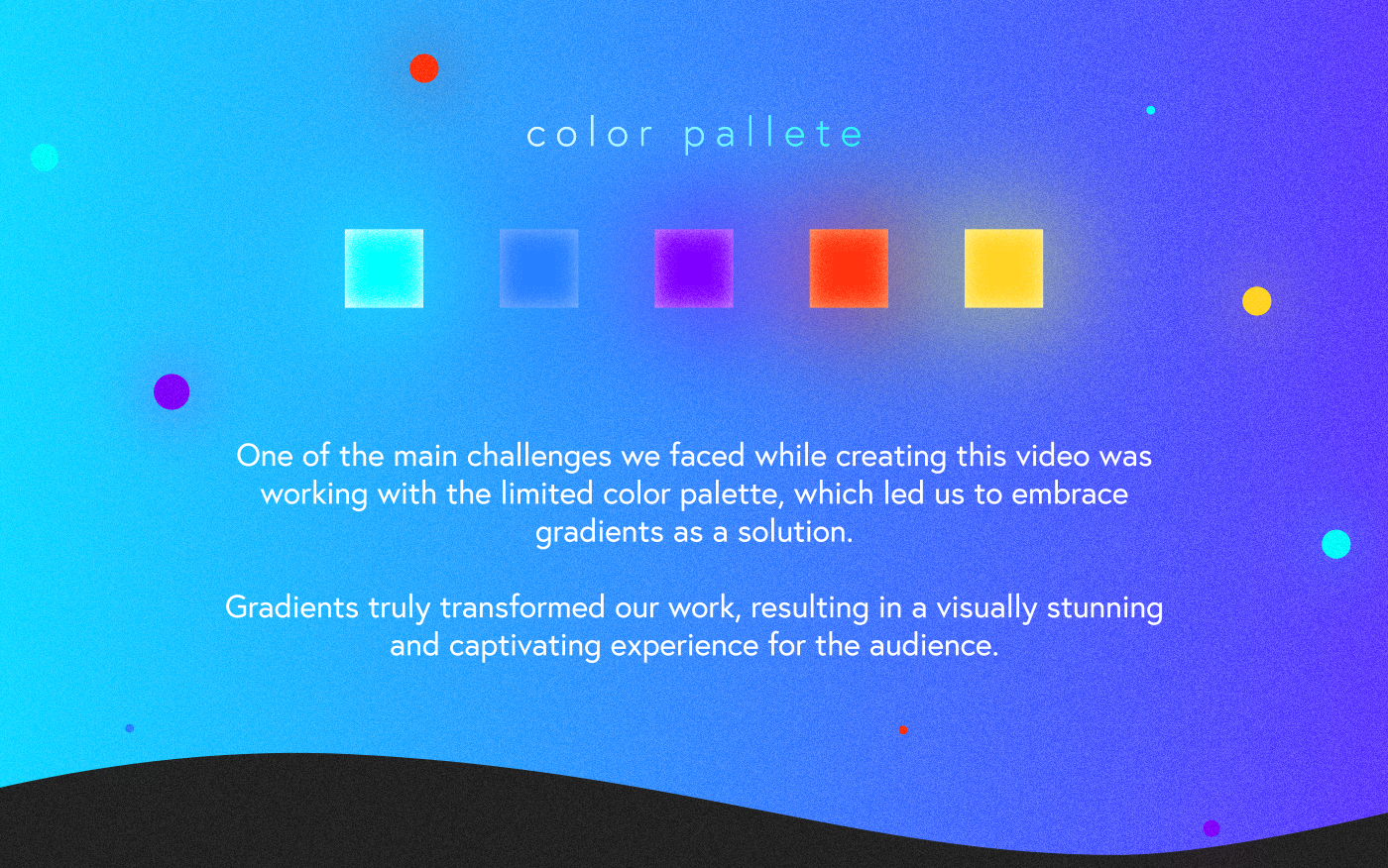 color pallete

One of the main challenges we faced while creating this video was working with the limited color palette, which led us to embrace gradients as a solution.

Gradients truly transformed our work, resulting in a visually stunning and captivating experience for the audience.